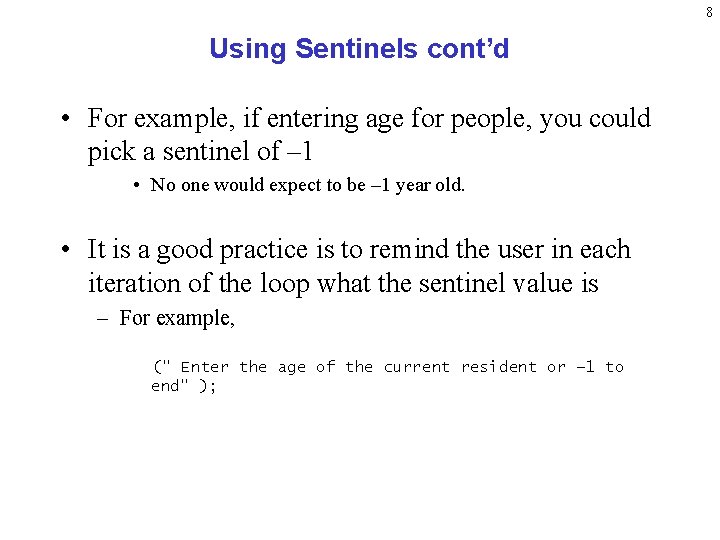 8

Using Sentinels cont'd

• For example, if entering age for people, you could pick a sentinel of –1

• No one would expect to be –1 year old.

• It is a good practice is to remind the user in each iteration of the loop what the sentinel value is

– For example,

(" Enter the age of the current resident or –1 to end" );